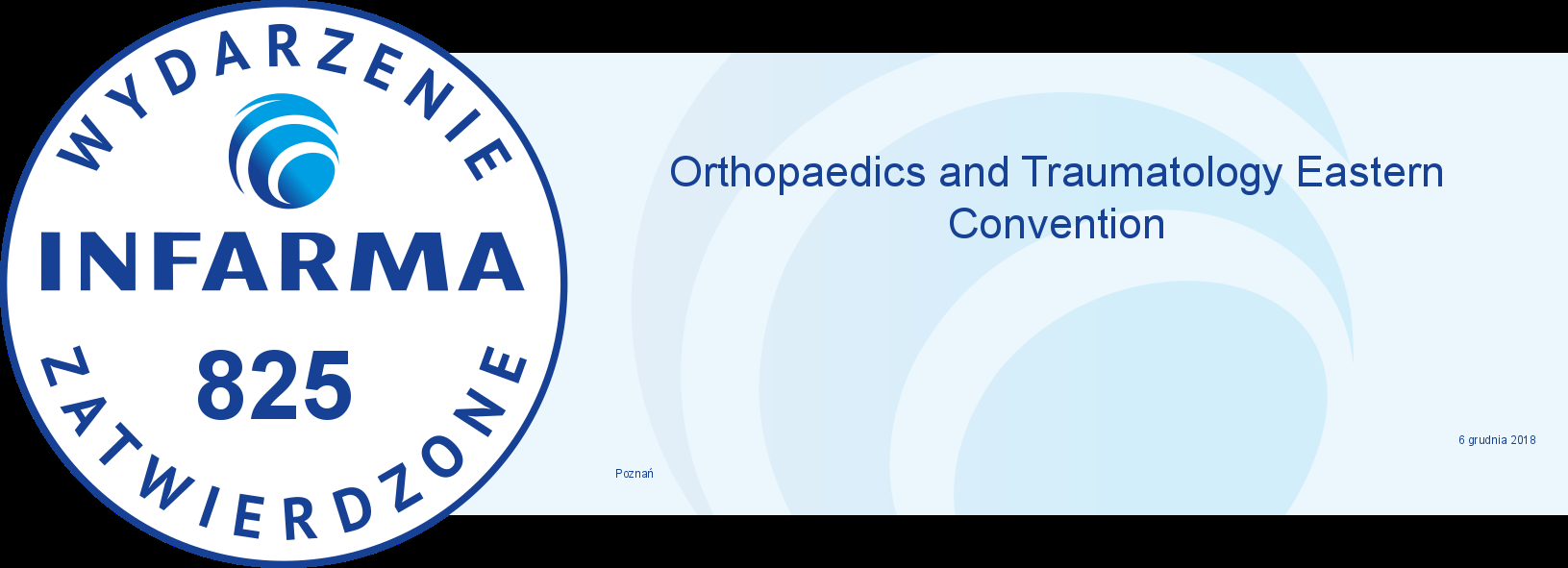 WYDARZENIE
INFARMA
825
ZATWIERDZONE

Orthopaedics and Traumatology Eastern Convention

6 grudnia 2018

Poznań